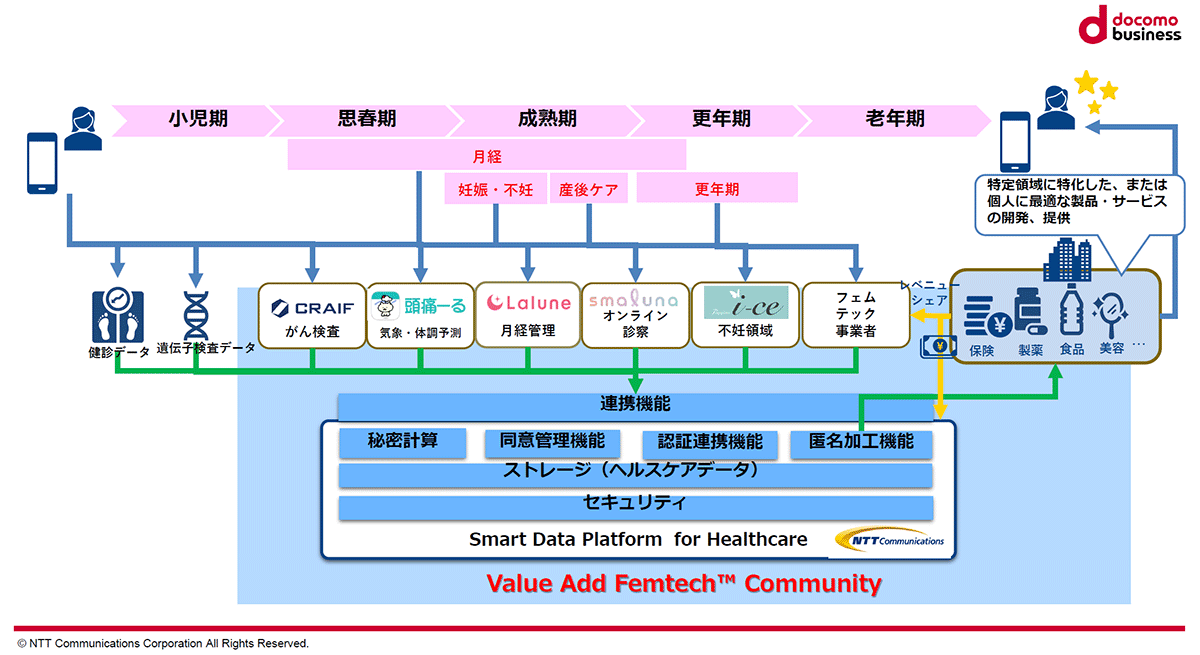 docomo business

小児期　思春期　成熟期　更年期　老年期

月経

妊娠・不妊　産後ケア　更年期

特定領域に特化した、または個人に最適な製品・サービスの開発、提供

健診データ

遺伝子検査データ

CRAIF
がん検査

頭痛ーる
気象・体調予測

Lalune
月経管理

smaluna
オンライン診察

i-ce
不妊領域

フェムテック事業者

レベニューシェア

保険　製薬　食品　美容　…

連携機能

秘密計算　同意管理機能　認証連携機能　匿名加工機能

ストレージ（ヘルスケアデータ）

セキュリティ

Smart Data Platform for Healthcare

NTT Communications

Value Add Femtech™ Community

© NTT Communications Corporation All Rights Reserved.